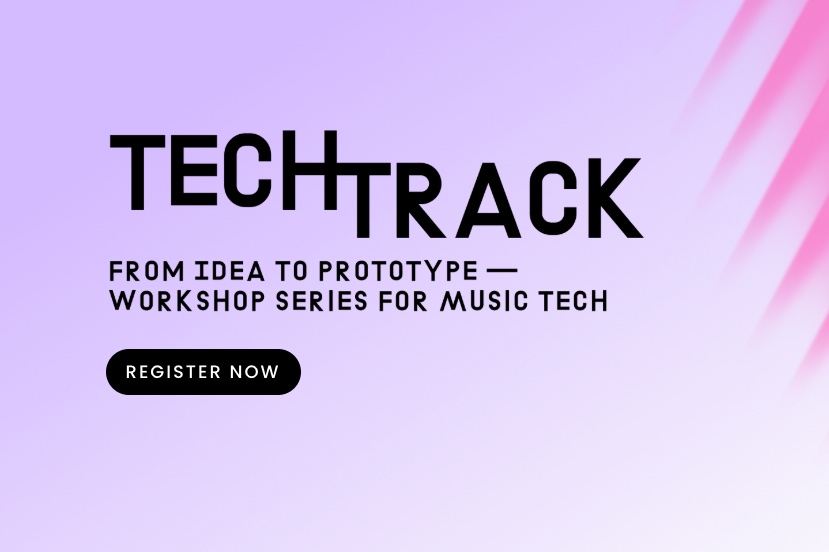 TECH TRACK

FROM IDEA TO PROTOTYPE — WORKSHOP SERIES FOR MUSIC TECH

REGISTER NOW